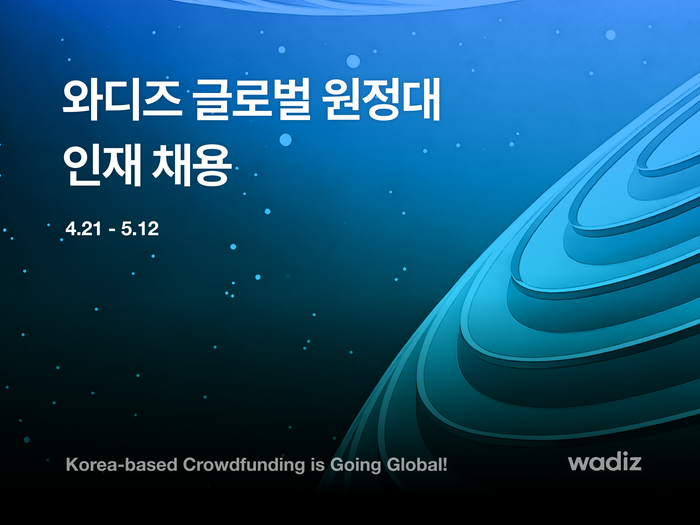 와디즈 글로벌 원정대
인재 채용

4.21 - 5.12

Korea-based Crowdfunding is Going Global!

wadiz